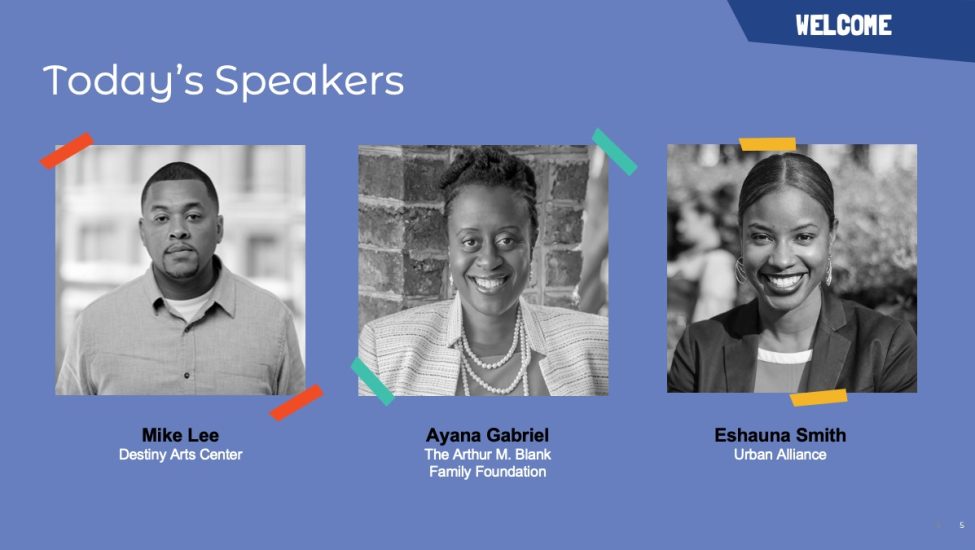 WELCOME

Today's Speakers

Mike Lee
Destiny Arts Center

Ayana Gabriel
The Arthur M. Blank Family Foundation

Eshauna Smith
Urban Alliance

5